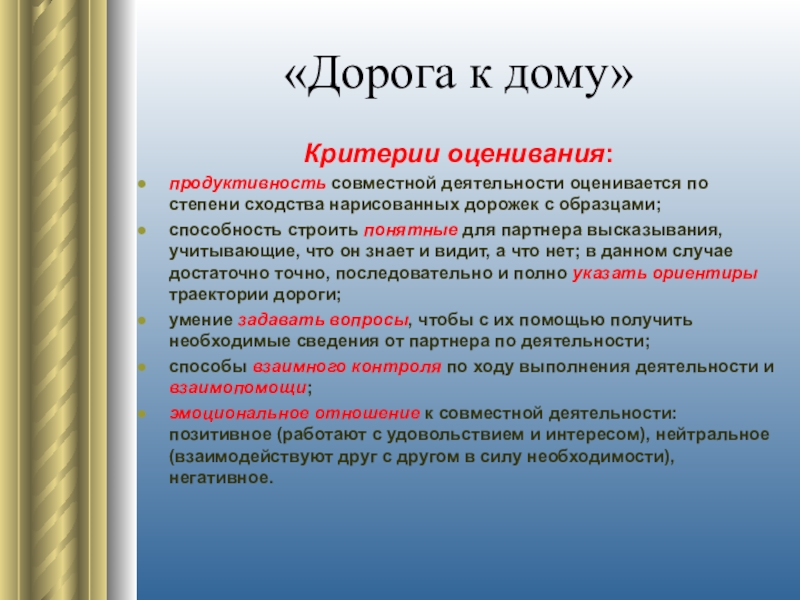 «Дорога к дому»

Критерии оценивания:

- продуктивность совместной деятельности оценивается по степени сходства нарисованных дорожек с образцами;
- способность строить понятные для партнера высказывания, учитывающие, что он знает и видит, а что нет; в данном случае достаточно точно, последовательно и полно указать ориентиры траектории дороги;
- умение задавать вопросы, чтобы с их помощью получить необходимые сведения от партнера по деятельности;
- способы взаимного контроля по ходу выполнения деятельности и взаимопомощи;
- эмоциональное отношение к совместной деятельности: позитивное (работают с удовольствием и интересом), нейтральное (взаимодействуют друг с другом в силу необходимости), негативное.